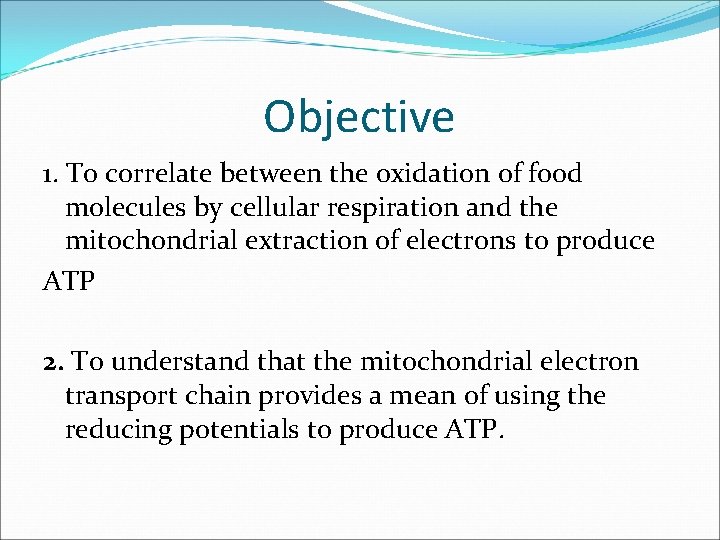 Objective

1. To correlate between the oxidation of food molecules by cellular respiration and the mitochondrial extraction of electrons to produce
ATP

2. To understand that the mitochondrial electron transport chain provides a mean of using the reducing potentials to produce ATP.